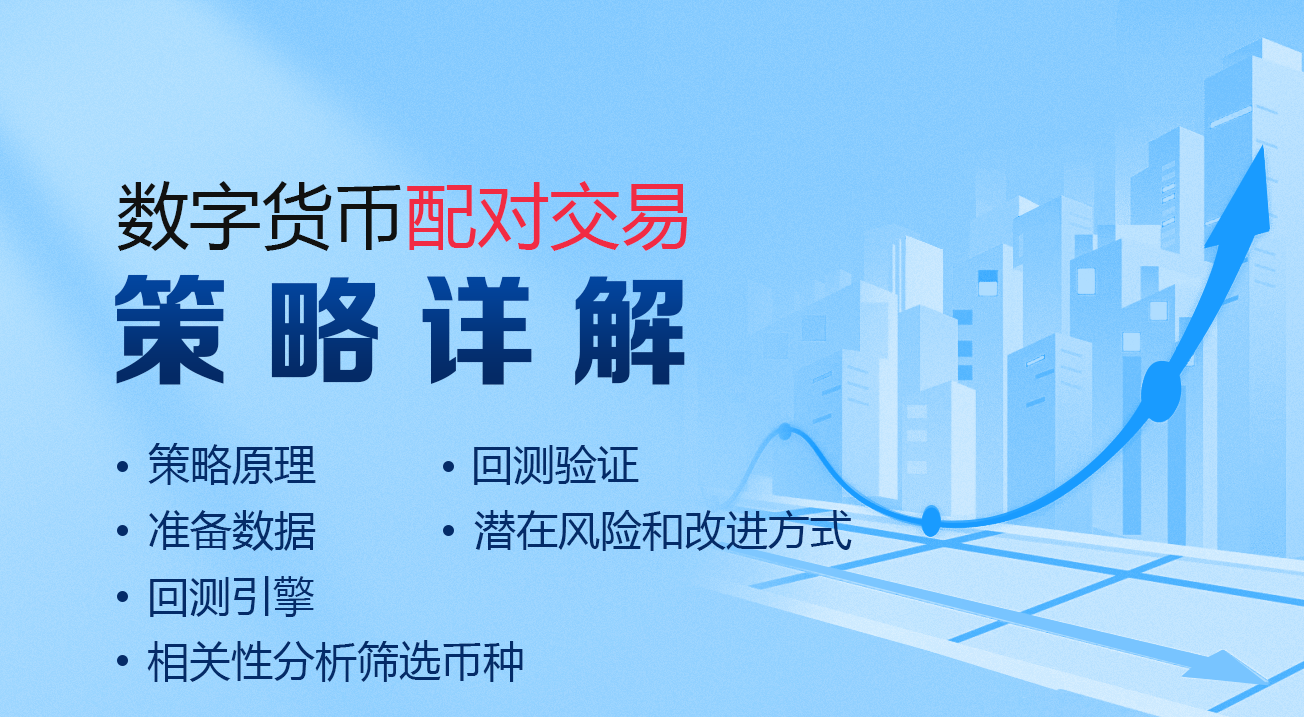 数字货币配对交易

策略详解

• 策略原理
• 准备数据
• 回测引擎
• 相关性分析筛选币种

• 回测验证
• 潜在风险和改进方式